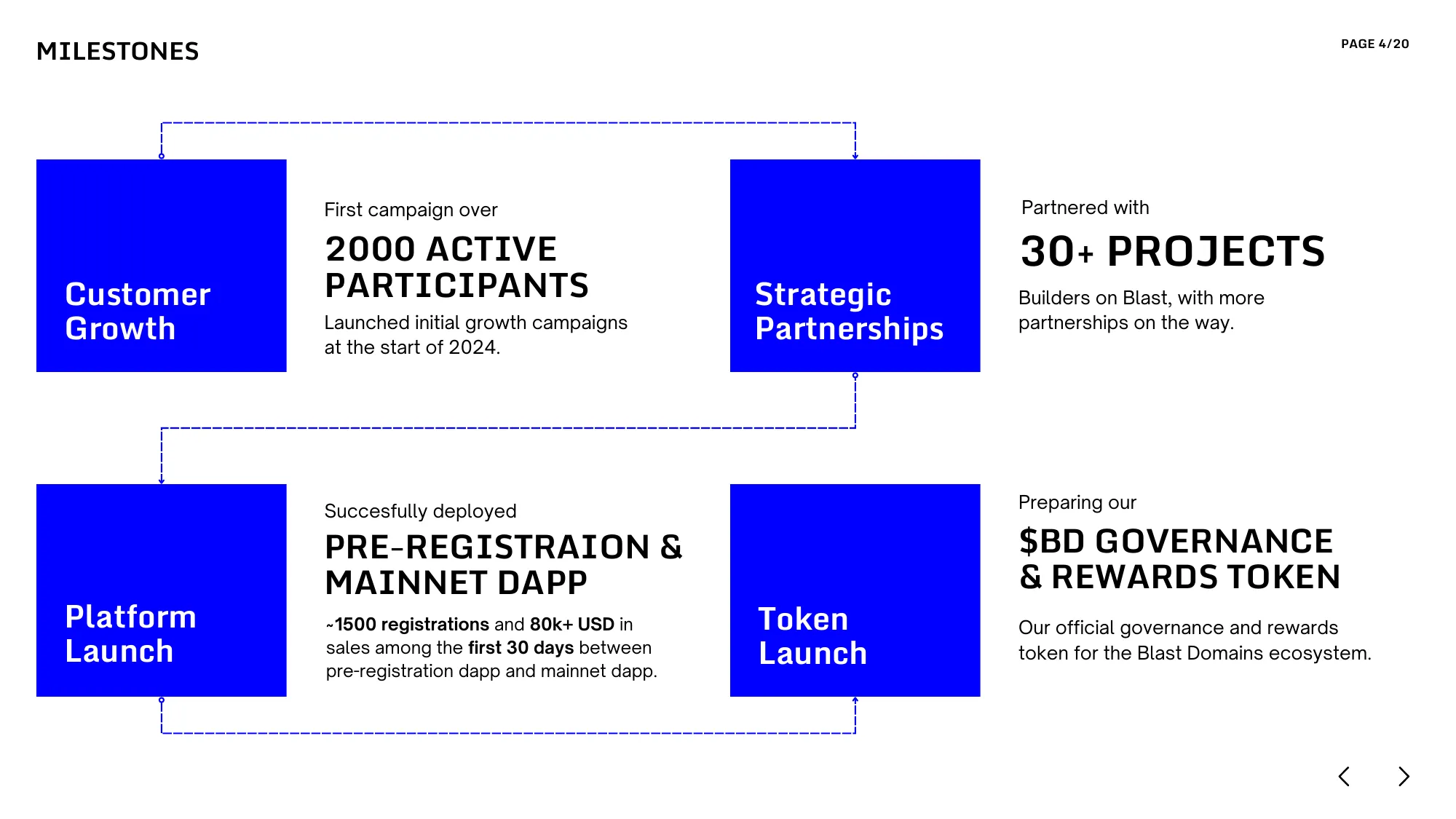 MILESTONES

PAGE 4/20

Customer Growth

First campaign over

2000 ACTIVE PARTICIPANTS

Launched initial growth campaigns at the start of 2024.

Strategic Partnerships

Partnered with

30+ PROJECTS

Builders on Blast, with more partnerships on the way.

Platform Launch

Succesfully deployed

PRE-REGISTRAION & MAINNET DAPP

~1500 registrations and 80k+ USD in sales among the first 30 days between pre-registration dapp and mainnet dapp.

Token Launch

Preparing our

$BD GOVERNANCE & REWARDS TOKEN

Our official governance and rewards token for the Blast Domains ecosystem.